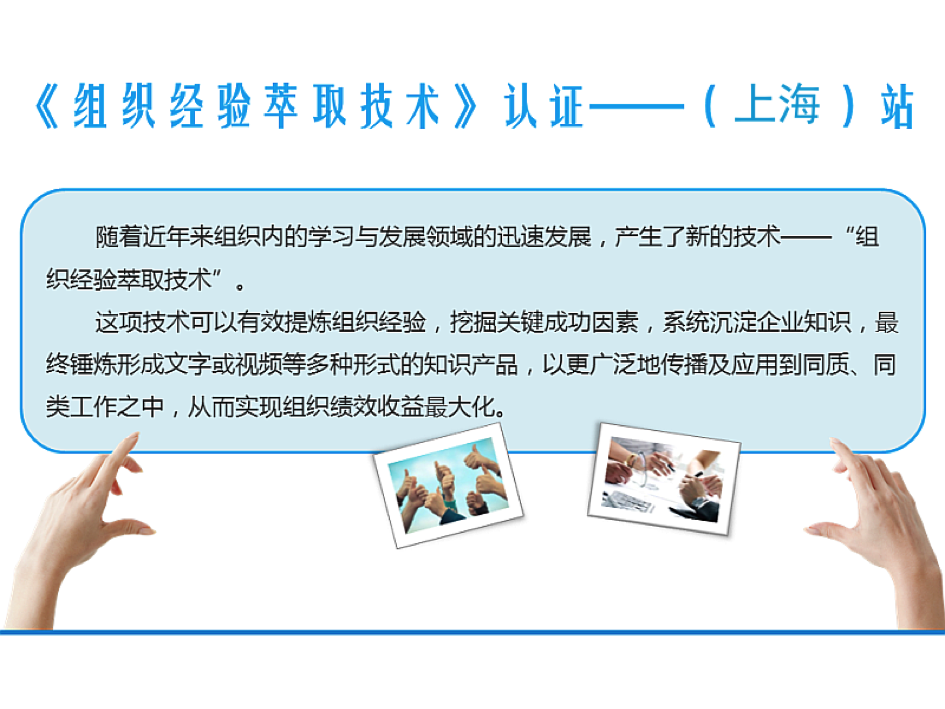 《组织经验萃取技术》认证——（上海）站

随着近年来组织内的学习与发展领域的迅速发展，产生了新的技术——“组织经验萃取技术”。

这项技术可以有效提炼组织经验，挖掘关键成功因素，系统沉淀企业知识，最终锤炼形成文字或视频等多种形式的知识产品，以更广泛地传播及应用到同质、同类工作之中，从而实现组织绩效收益最大化。